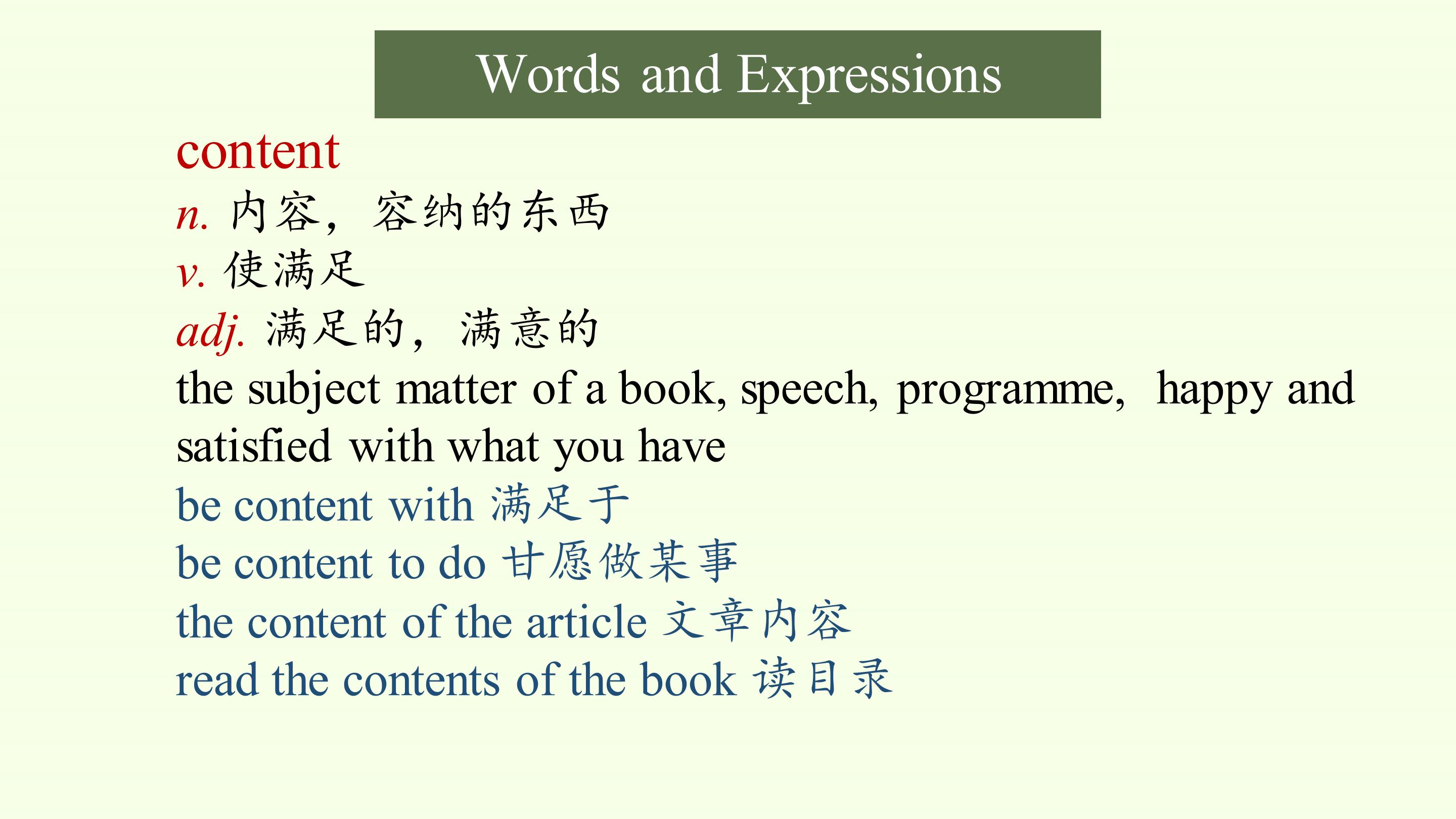 Words and Expressions

content
n. 内容，容纳的东西
v. 使满足
adj. 满足的，满意的
the subject matter of a book, speech, programme, happy and satisfied with what you have
be content with 满足于
be content to do 甘愿做某事
the content of the article 文章内容
read the contents of the book 读目录